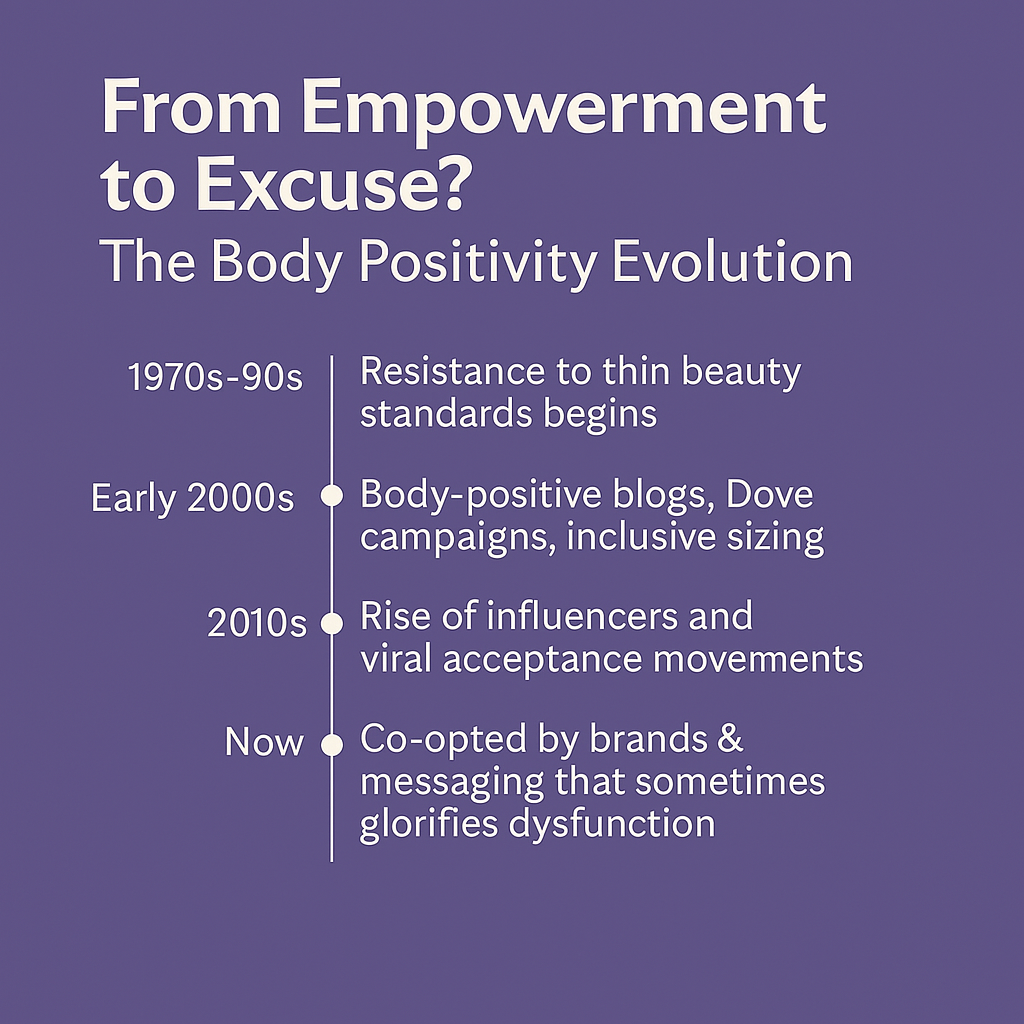 From Empowerment to Excuse?
The Body Positivity Evolution

1970s-90s Resistance to thin beauty standards begins

Early 2000s Body-positive blogs, Dove campaigns, inclusive sizing

2010s Rise of influencers and viral acceptance movements

Now Co-opted by brands & messaging that sometimes glorifies dysfunction